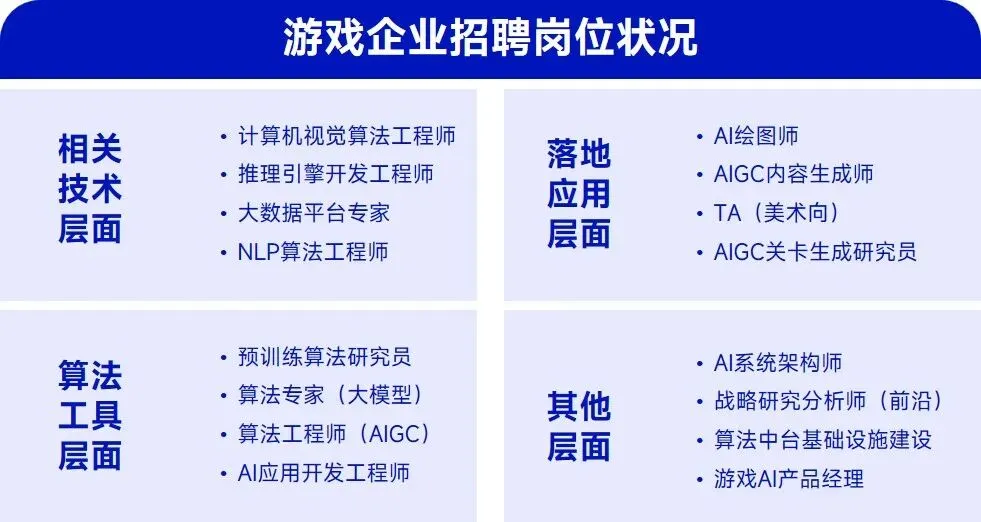 游戏企业招聘岗位状况

相关技术层面

• 计算机视觉算法工程师
• 推理引擎开发工程师
• 大数据平台专家
• NLP算法工程师

落地应用层面

• AI绘图师
• AIGC内容生成师
• TA（美术向）
• AIGC关卡生成研究员

算法工具层面

• 预训练算法研究员
• 算法专家（大模型）
• 算法工程师（AIGC）
• AI应用开发工程师

其他层面

• AI系统架构师
• 战略研究分析师（前沿）
• 算法中台基础设施建设
• 游戏AI产品经理